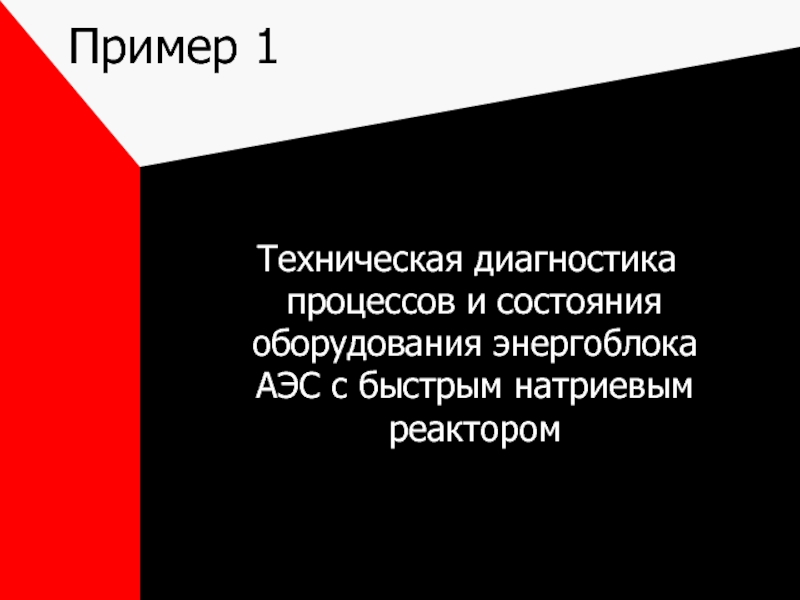 Пример 1

Техническая диагностика процессов и состояния оборудования энергоблока АЭС с быстрым натриевым реактором